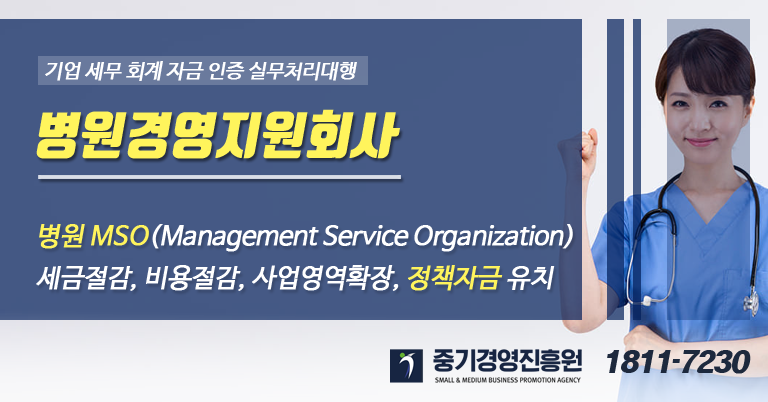 기업 세무 회계 자금 인증 실무처리대행

병원경영지원회사

병원 MSO (Management Service Organization)
세금절감, 비용절감, 사업영역확장, 정책자금 유치

중기경영진흥원
SMALL & MEDIUM BUSINESS PROMOTION AGENCY

1811-7230